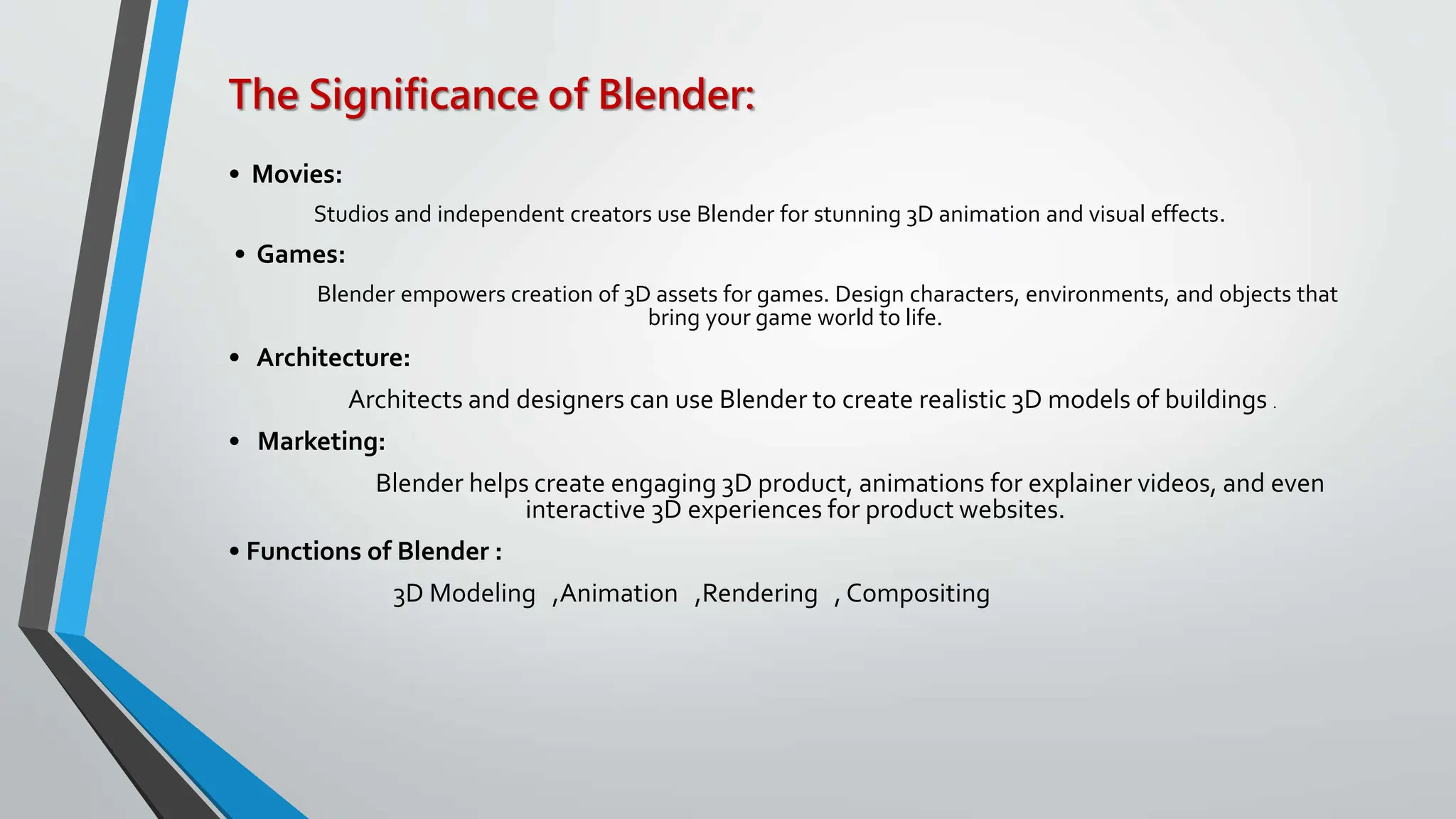 The Significance of Blender:

• Movies:

Studios and independent creators use Blender for stunning 3D animation and visual effects.

• Games:

Blender empowers creation of 3D assets for games. Design characters, environments, and objects that bring your game world to life.

• Architecture:

Architects and designers can use Blender to create realistic 3D models of buildings .

• Marketing:

Blender helps create engaging 3D product, animations for explainer videos, and even interactive 3D experiences for product websites.

• Functions of Blender :

3D Modeling ,Animation ,Rendering , Compositing